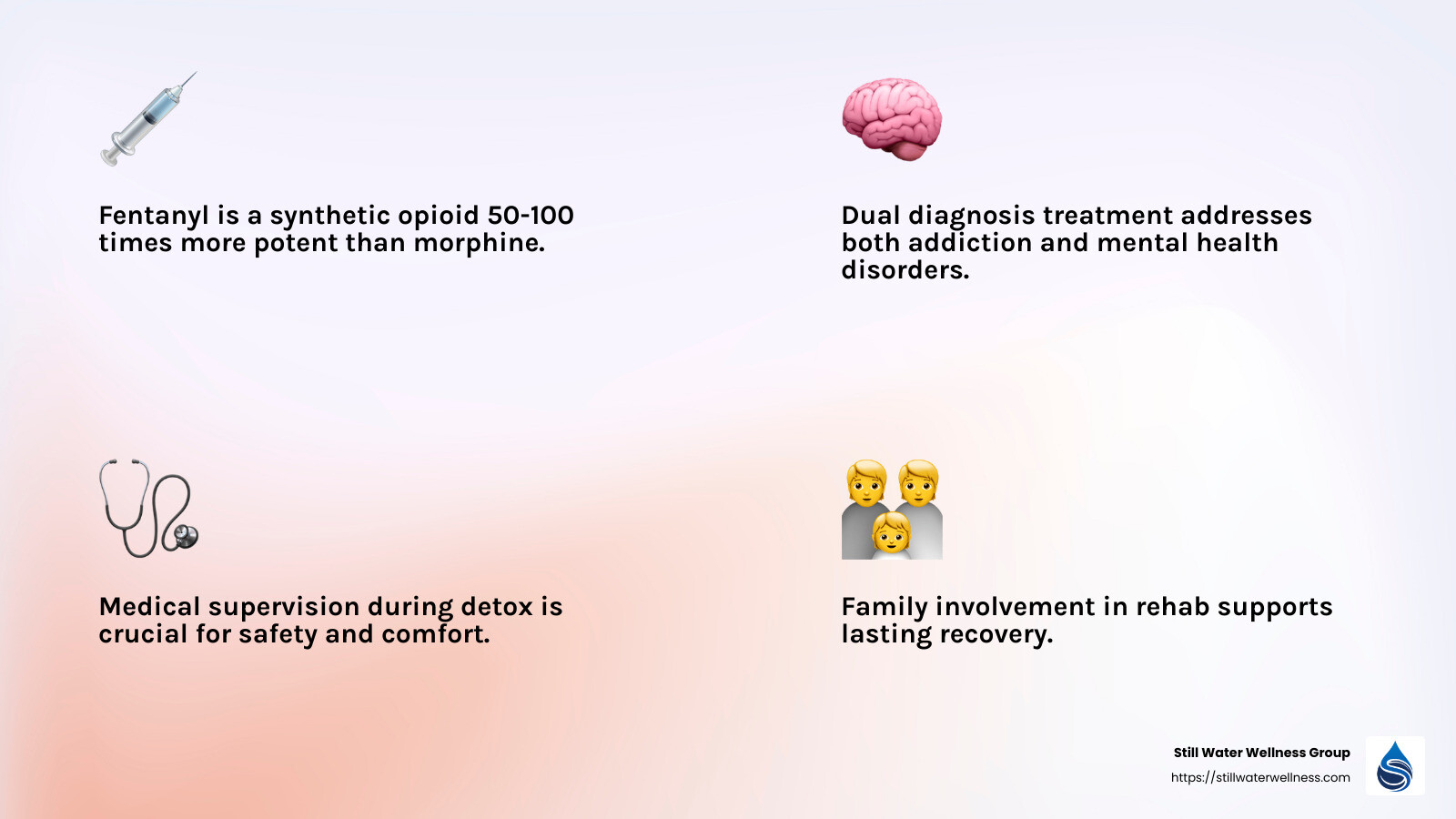 Fentanyl is a synthetic opioid 50-100 times more potent than morphine.

Dual diagnosis treatment addresses both addiction and mental health disorders.

Medical supervision during detox is crucial for safety and comfort.

Family involvement in rehab supports lasting recovery.

Still Water Wellness Group
https://stillwaterwellness.com